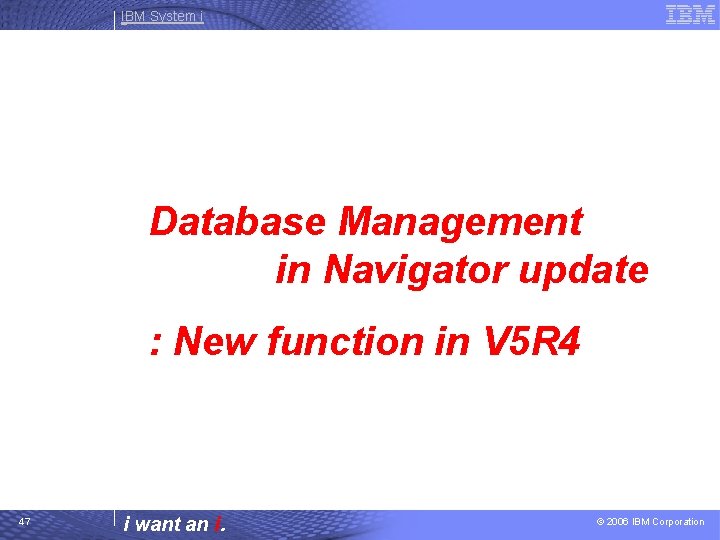 IBM System i

IBM

Database Management
in Navigator update

: New function in V5R4

47

i want an i.

© 2006 IBM Corporation